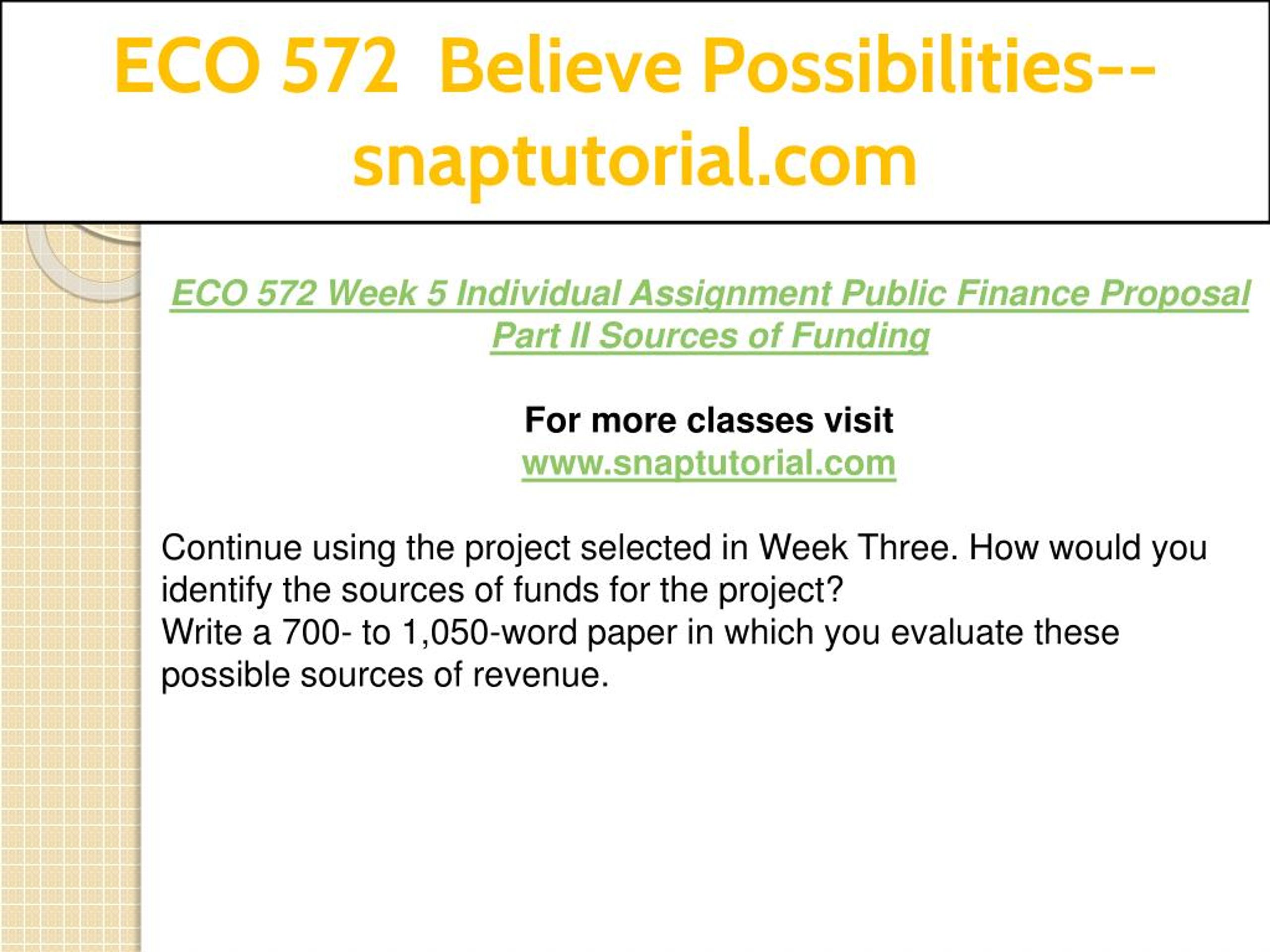 ECO 572 Believe Possibilities--snaptutorial.com

ECO 572 Week 5 Individual Assignment Public Finance Proposal Part II Sources of Funding

For more classes visit
www.snaptutorial.com

Continue using the project selected in Week Three. How would you identify the sources of funds for the project?
Write a 700- to 1,050-word paper in which you evaluate these possible sources of revenue.